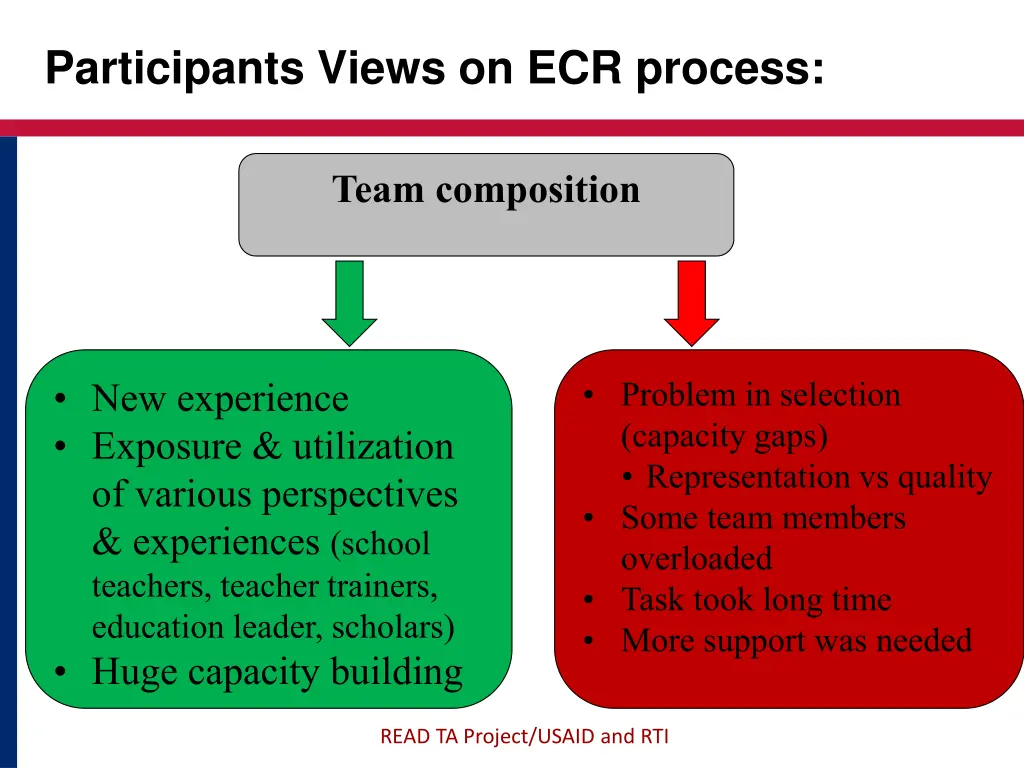 Participants Views on ECR process:

Team composition

• New experience
• Exposure & utilization of various perspectives & experiences (school teachers, teacher trainers, education leader, scholars)
• Huge capacity building

• Problem in selection (capacity gaps)
  • Representation vs quality
• Some team members overloaded
• Task took long time
• More support was needed

READ TA Project/USAID and RTI